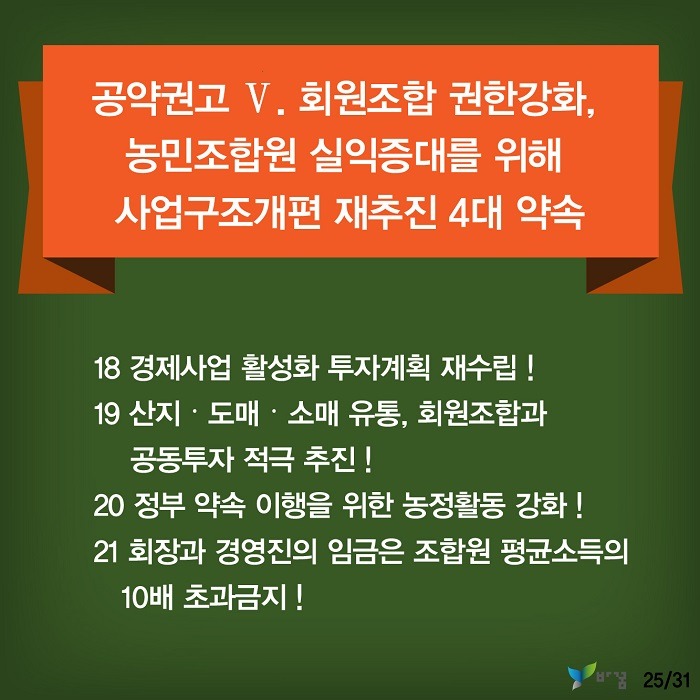 공약권고 Ⅴ. 회원조합 권한강화, 농민조합원 실익증대를 위해 사업구조개편 재추진 4대 약속

18 경제사업 활성화 투자계획 재수립 !

19 산지 · 도매 · 소매 유통, 회원조합과 공동투자 적극 추진 !

20 정부 약속 이행을 위한 농정활동 강화 !

21 회장과 경영진의 임금은 조합원 평균소득의 10배 초과금지 !

바꿈 25/31